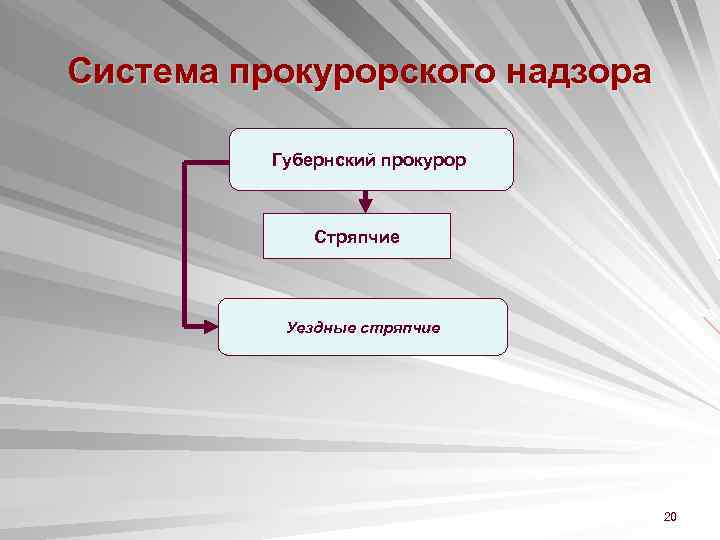 Система прокурорского надзора

Губернский прокурор

Стряпчие

Уездные стряпчие

20